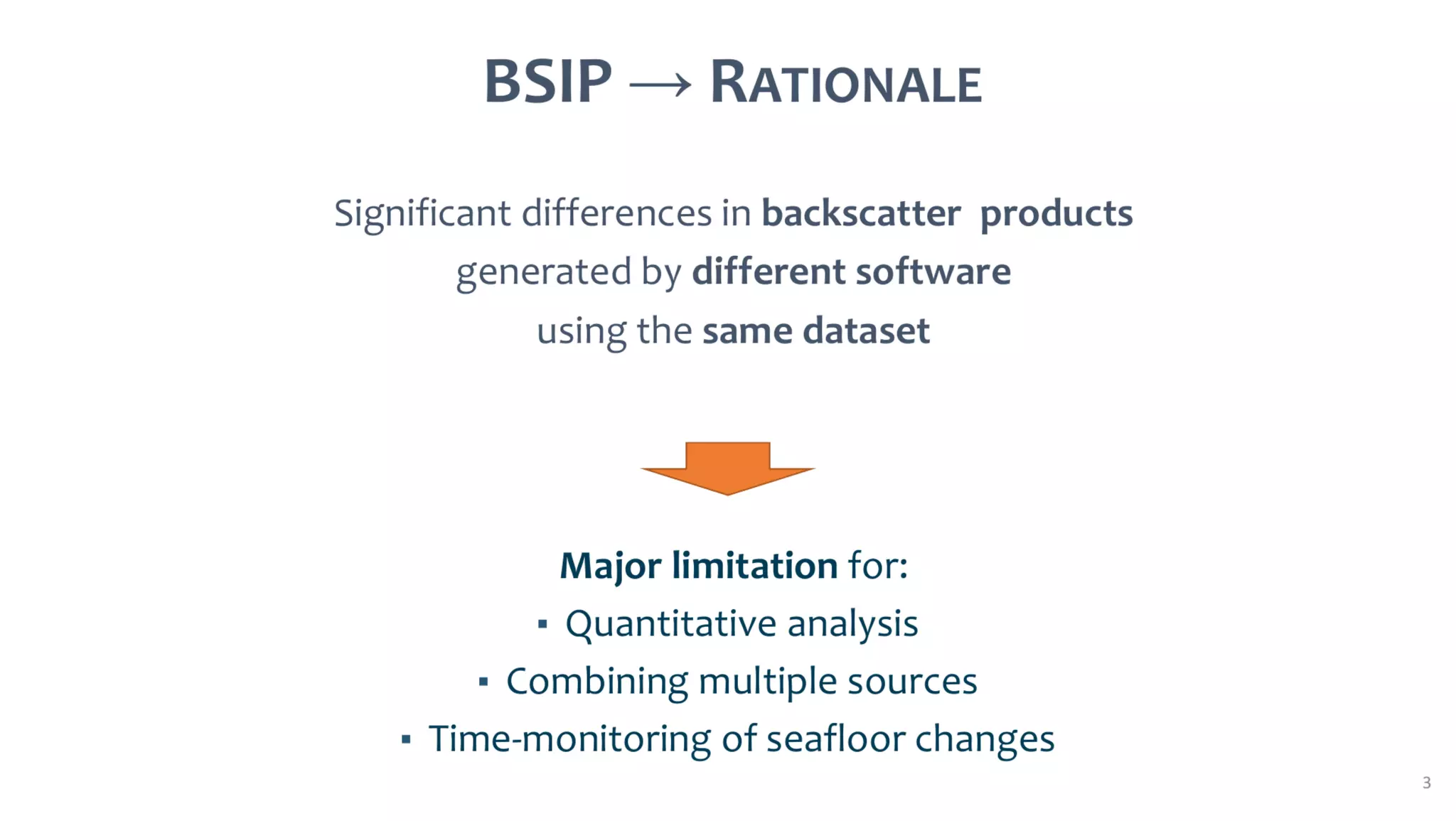 BSIP → RATIONALE

Significant differences in backscatter products generated by different software using the same dataset

Major limitation for:
▪ Quantitative analysis
▪ Combining multiple sources
▪ Time-monitoring of seafloor changes

3